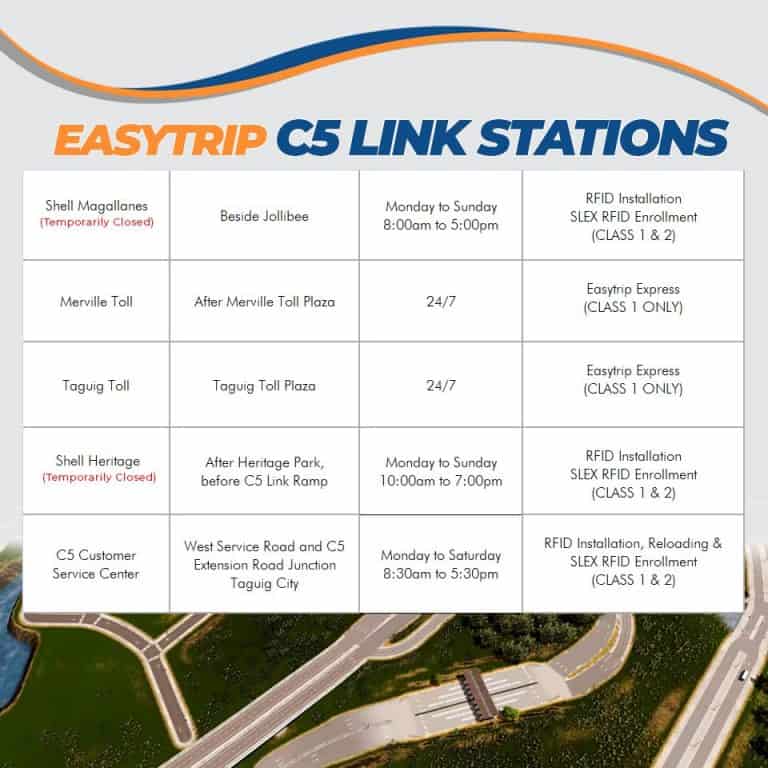 EASYTRIP C5 LINK STATIONS

| | | | |
|---|---|---|---|
| Shell Magallanes (Temporarily Closed) | Beside Jollibee | Monday to Sunday 8:00am to 5:00pm | RFID Installation SLEX RFID Enrollment (CLASS 1 & 2) |
| Merville Toll | After Merville Toll Plaza | 24/7 | Easytrip Express (CLASS 1 ONLY) |
| Taguig Toll | Taguig Toll Plaza | 24/7 | Easytrip Express (CLASS 1 ONLY) |
| Shell Heritage (Temporarily Closed) | After Heritage Park, before C5 Link Ramp | Monday to Sunday 10:00am to 7:00pm | RFID Installation SLEX RFID Enrollment (CLASS 1 & 2) |
| C5 Customer Service Center | West Service Road and C5 Extension Road Junction Taguig City | Monday to Saturday 8:30am to 5:30pm | RFID Installation, Reloading & SLEX RFID Enrollment (CLASS 1 & 2) |